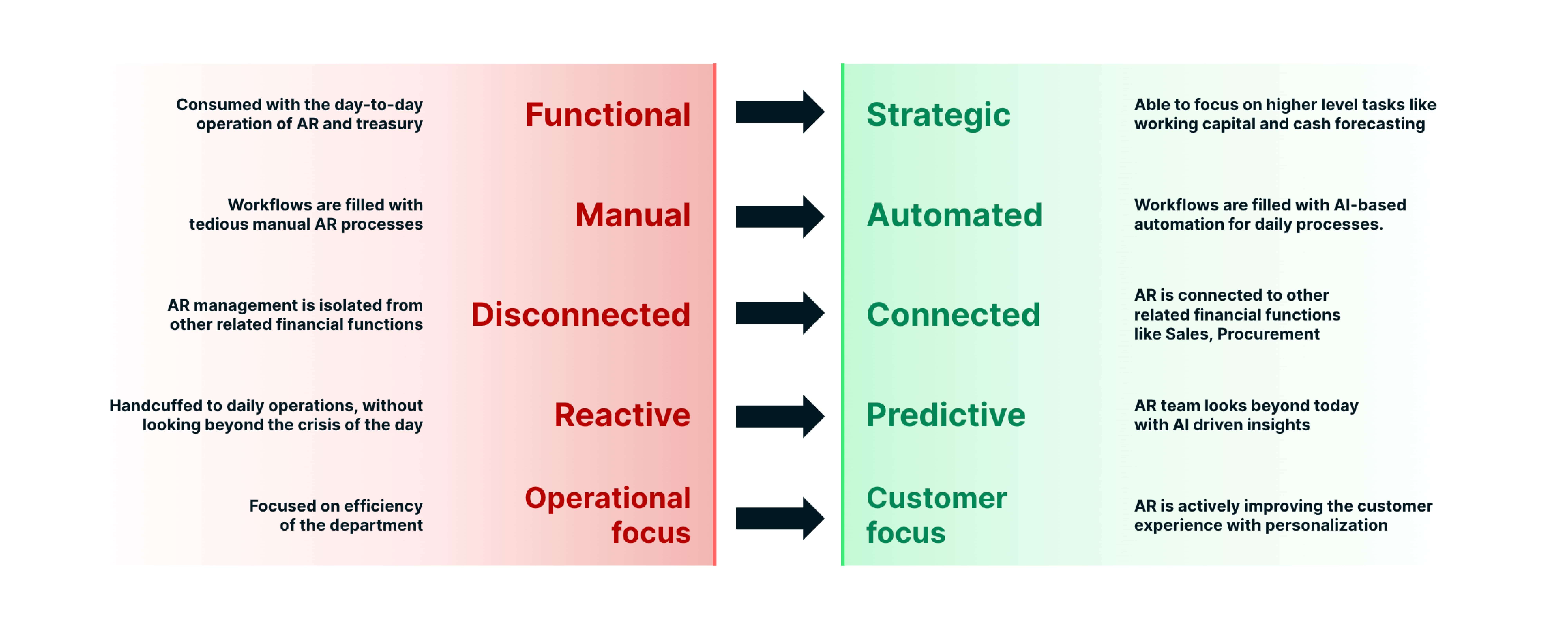 Consumed with the day-to-day operation of AR and treasury

Functional

Strategic

Able to focus on higher level tasks like working capital and cash forecasting

Workflows are filled with tedious manual AR processes

Manual

Automated

Workflows are filled with AI-based automation for daily processes.

AR management is isolated from other related financial functions

Disconnected

Connected

AR is connected to other related financial functions like Sales, Procurement

Handcuffed to daily operations, without looking beyond the crisis of the day

Reactive

Predictive

AR team looks beyond today with AI driven insights

Focused on efficiency of the department

Operational focus

Customer focus

AR is actively improving the customer experience with personalization